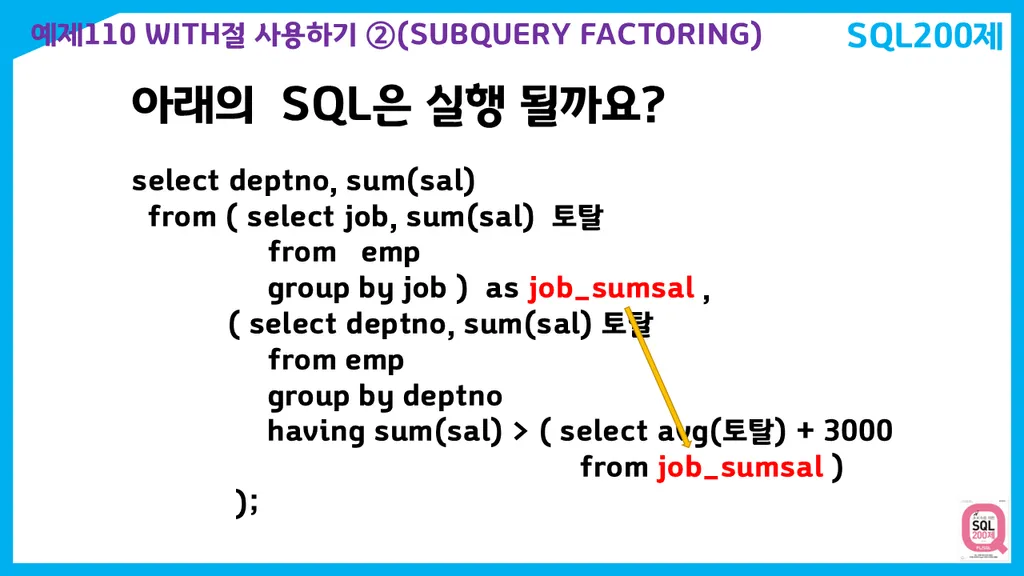 예제110 WITH절 사용하기 ②(SUBQUERY FACTORING)

SQL200제

아래의 SQL은 실행 될까요?

select deptno, sum(sal)
from ( select job, sum(sal) 토탈
from emp
group by job ) as job_sumsal ,
( select deptno, sum(sal) 토탈
from emp
group by deptno
having sum(sal) > ( select avg(토탈) + 3000
from job_sumsal )
);

SQL 200제